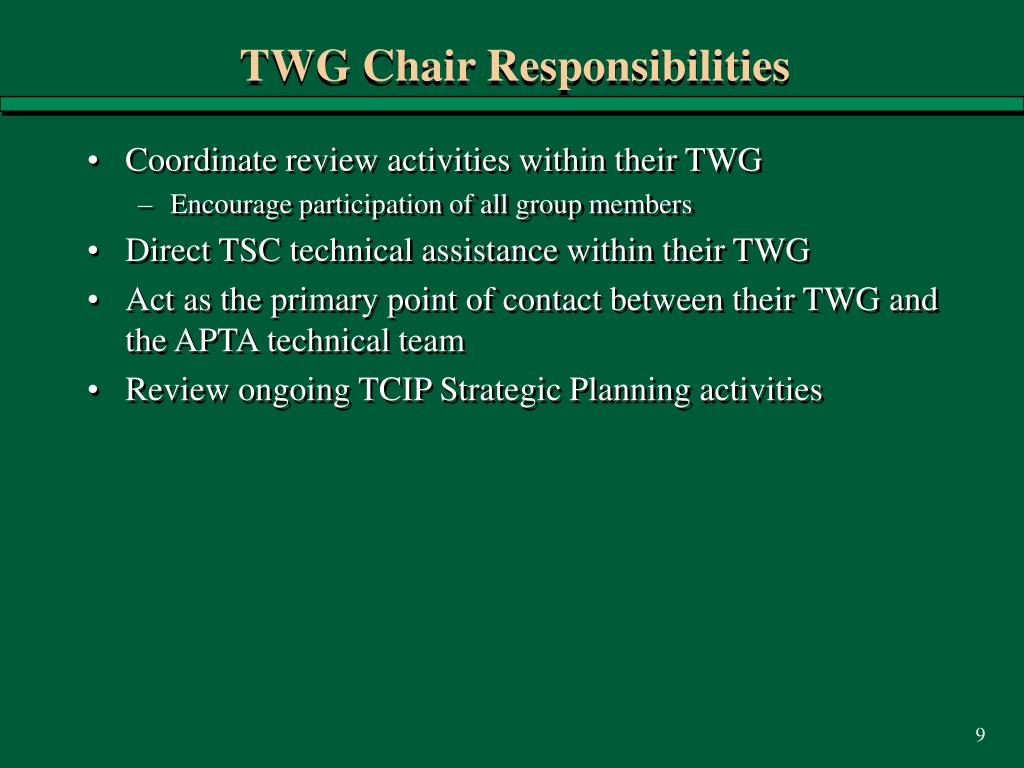 TWG Chair Responsibilities

• Coordinate review activities within their TWG
– Encourage participation of all group members
• Direct TSC technical assistance within their TWG
• Act as the primary point of contact between their TWG and the APTA technical team
• Review ongoing TCIP Strategic Planning activities

9